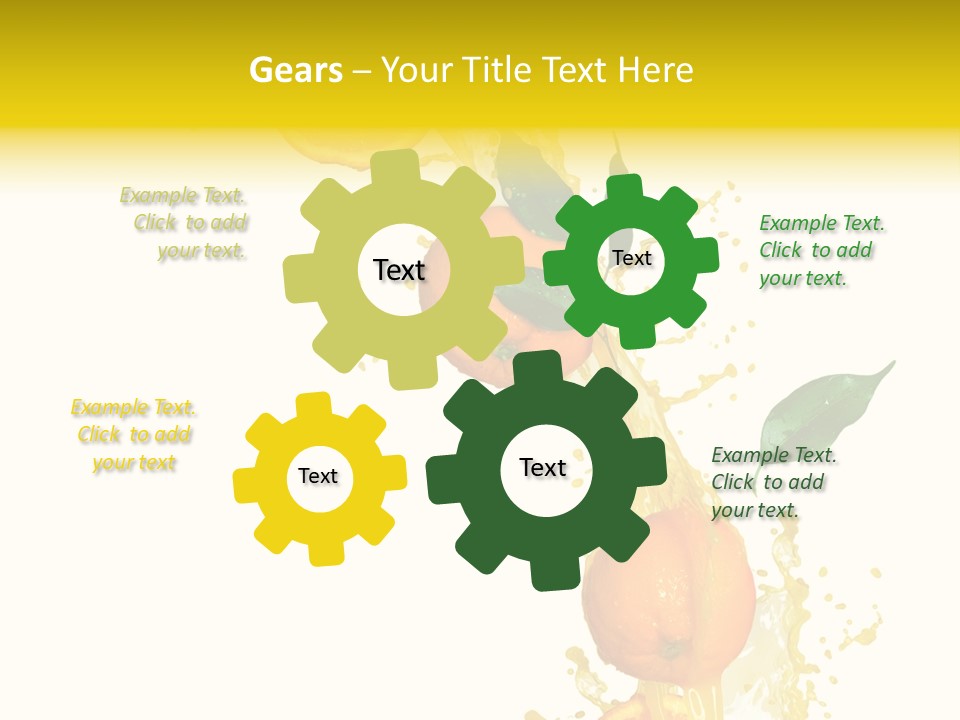 Gears – Your Title Text Here

Example Text. Click to add your text.

Text

Text

Example Text. Click to add your text.

Example Text. Click to add your text

Text

Text

Example Text. Click to add your text.